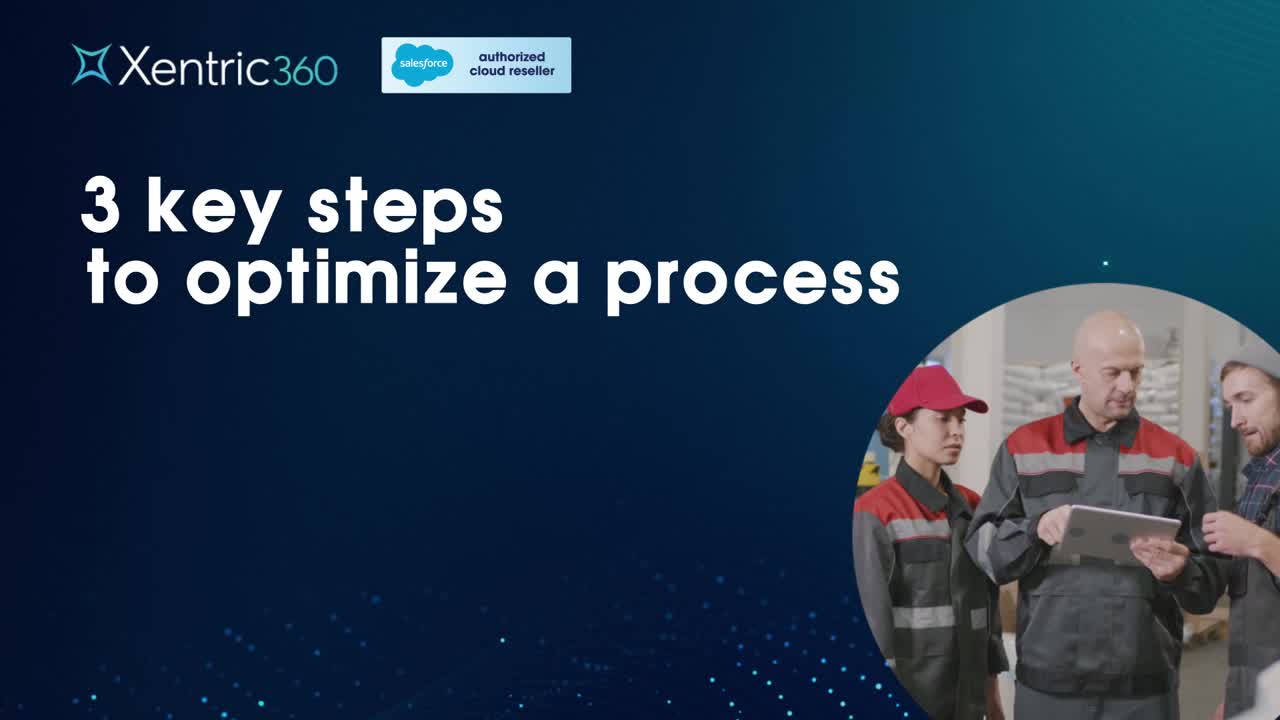 Xentric360

salesforce authorized cloud reseller

3 key steps
to optimize a process